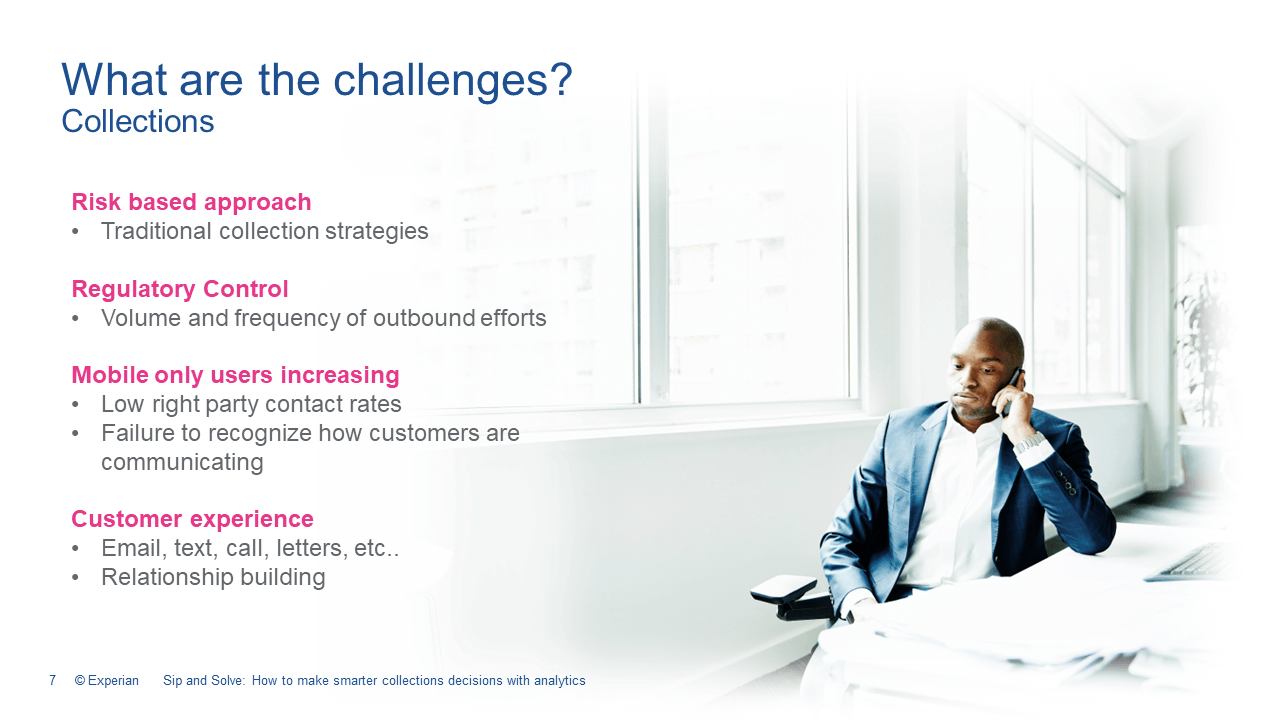 What are the challenges?
Collections

Risk based approach
• Traditional collection strategies

Regulatory Control
• Volume and frequency of outbound efforts

Mobile only users increasing
• Low right party contact rates
• Failure to recognize how customers are communicating

Customer experience
• Email, text, call, letters, etc..
• Relationship building

7 © Experian Sip and Solve: How to make smarter collections decisions with analytics